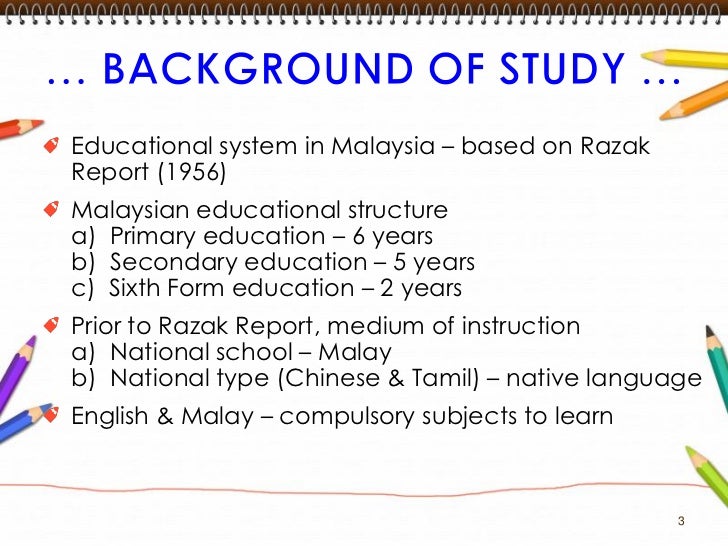 … BACKGROUND OF STUDY …

Educational system in Malaysia – based on Razak Report (1956)

Malaysian educational structure
a) Primary education – 6 years
b) Secondary education – 5 years
c) Sixth Form education – 2 years

Prior to Razak Report, medium of instruction
a) National school – Malay
b) National type (Chinese & Tamil) – native language

English & Malay – compulsory subjects to learn

3